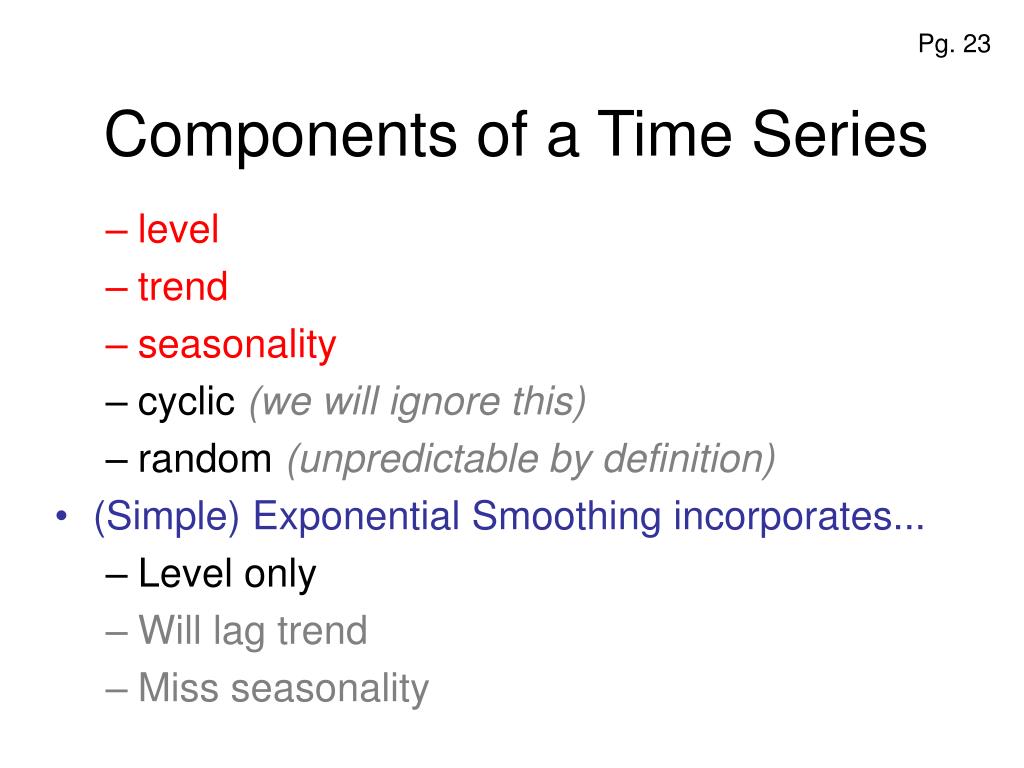 Pg. 23

Components of a Time Series

– level
– trend
– seasonality
– cyclic (we will ignore this)
– random (unpredictable by definition)

• (Simple) Exponential Smoothing incorporates...
– Level only
– Will lag trend
– Miss seasonality